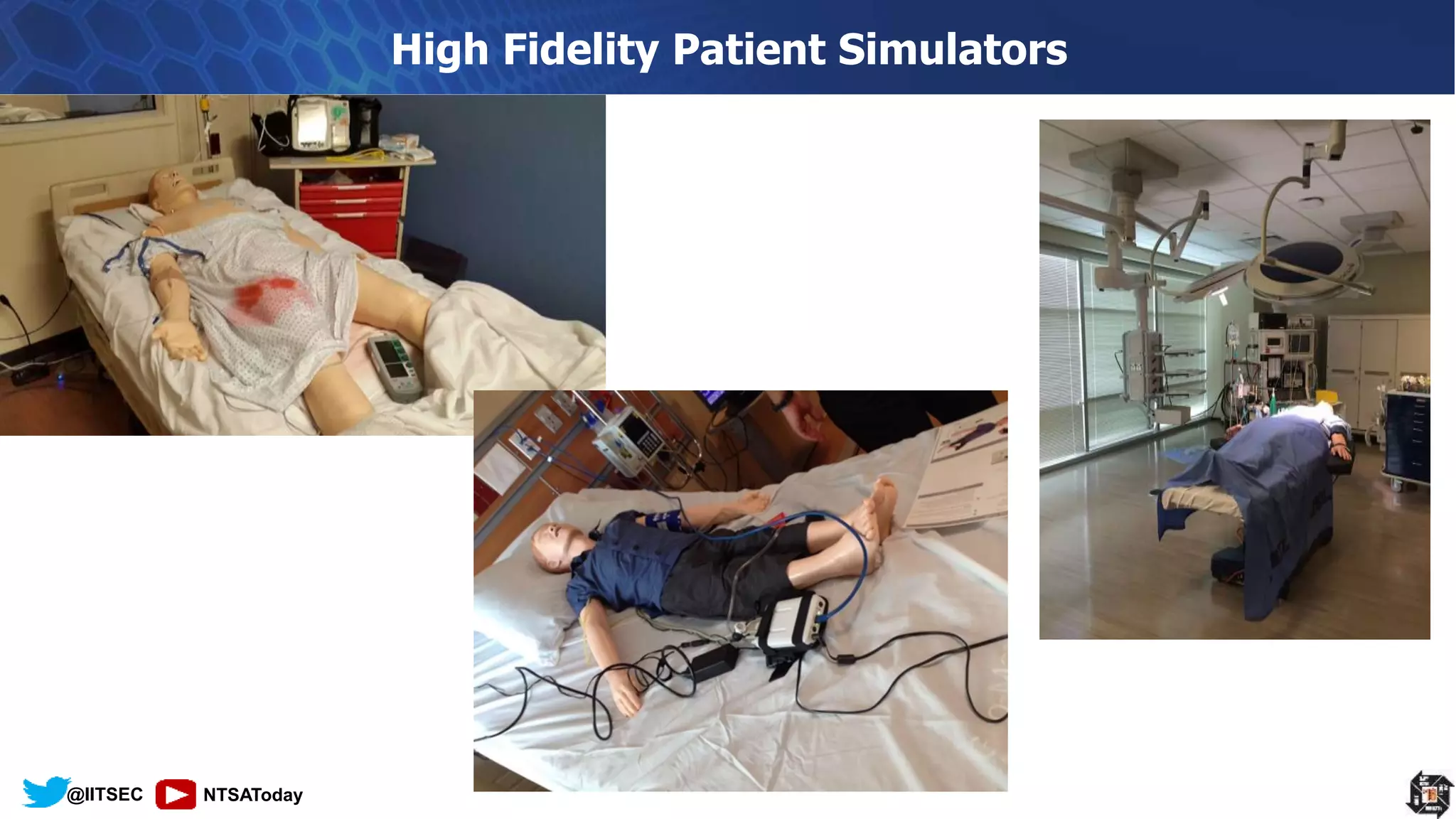 High Fidelity Patient Simulators

@IITSEC NTSAToday